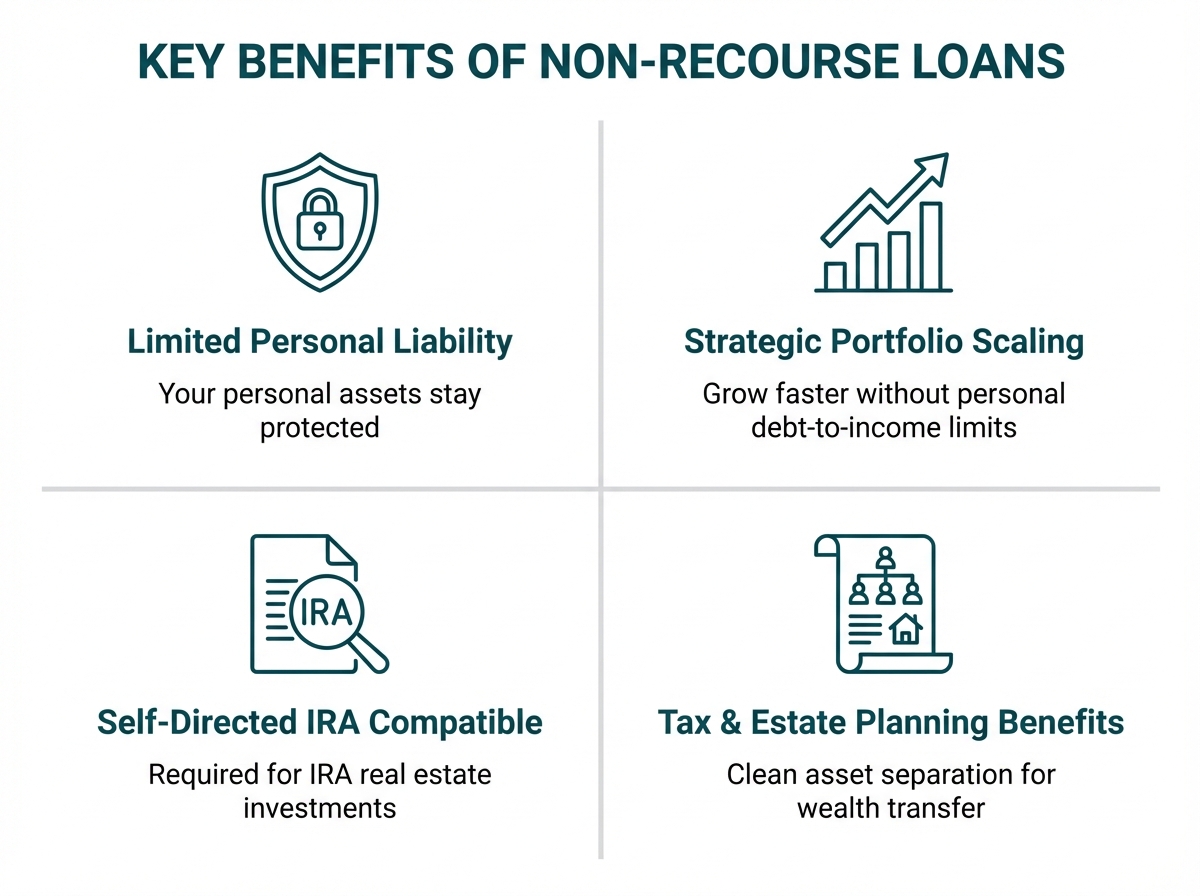 KEY BENEFITS OF NON-RECOURSE LOANS

Limited Personal Liability

Your personal assets stay protected

Strategic Portfolio Scaling

Grow faster without personal debt-to-income limits

IRA

Self-Directed IRA Compatible

Required for IRA real estate investments

Tax & Estate Planning Benefits

Clean asset separation for wealth transfer